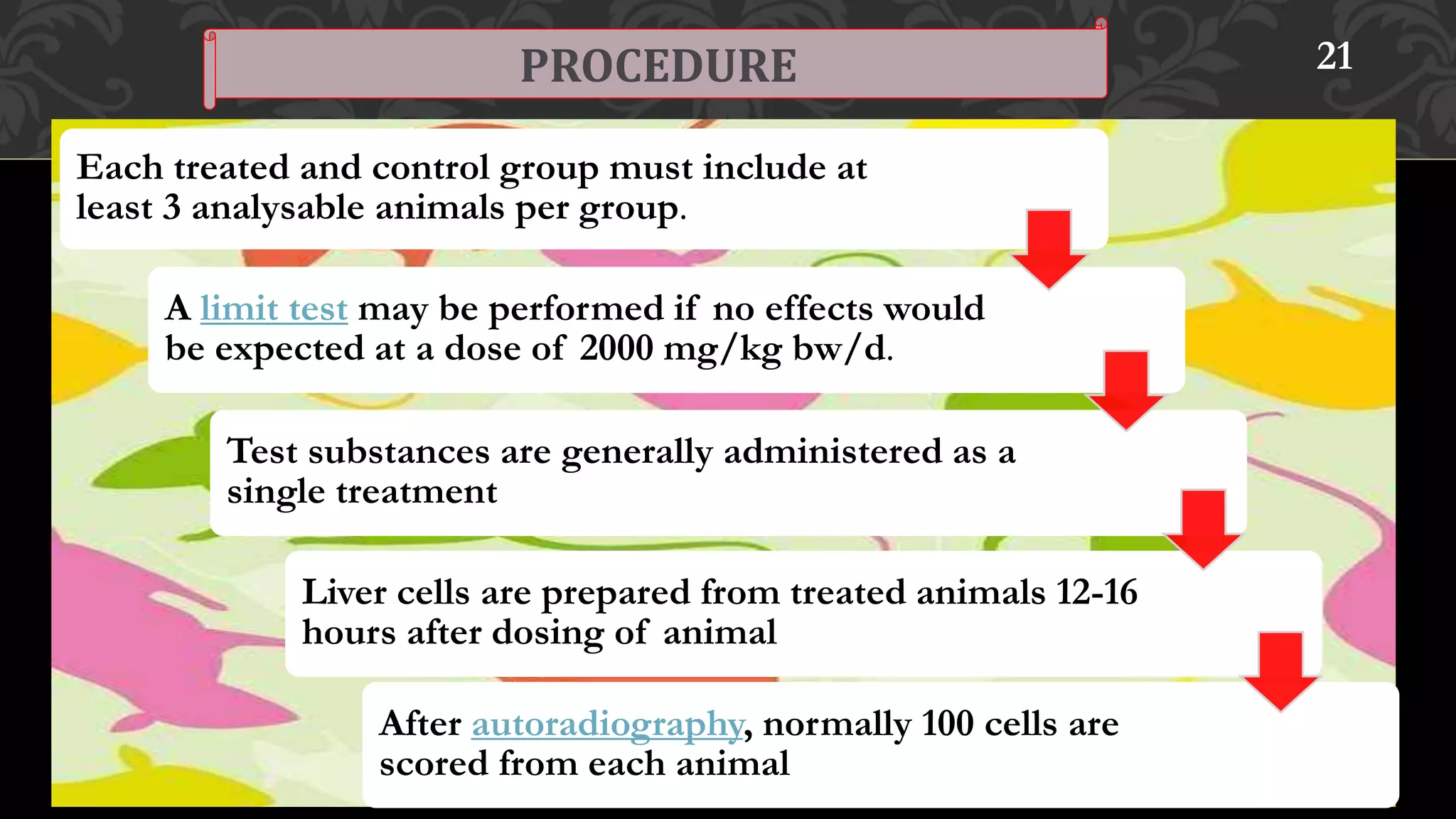 PROCEDURE

21

Each treated and control group must include at least 3 analysable animals per group.

A limit test may be performed if no effects would be expected at a dose of 2000 mg/kg bw/d.

Test substances are generally administered as a single treatment

Liver cells are prepared from treated animals 12-16 hours after dosing of animal

After autoradiography, normally 100 cells are scored from each animal